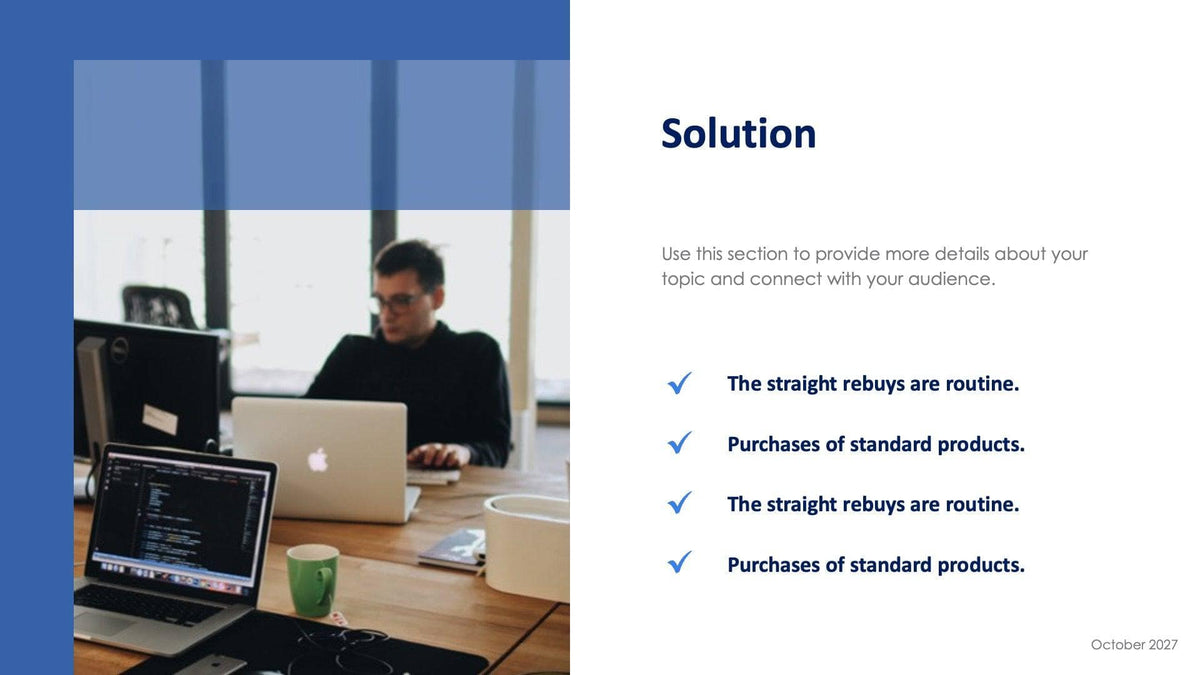 Solution

Use this section to provide more details about your topic and connect with your audience.

✓ The straight rebuys are routine.

✓ Purchases of standard products.

✓ The straight rebuys are routine.

✓ Purchases of standard products.

October 2027